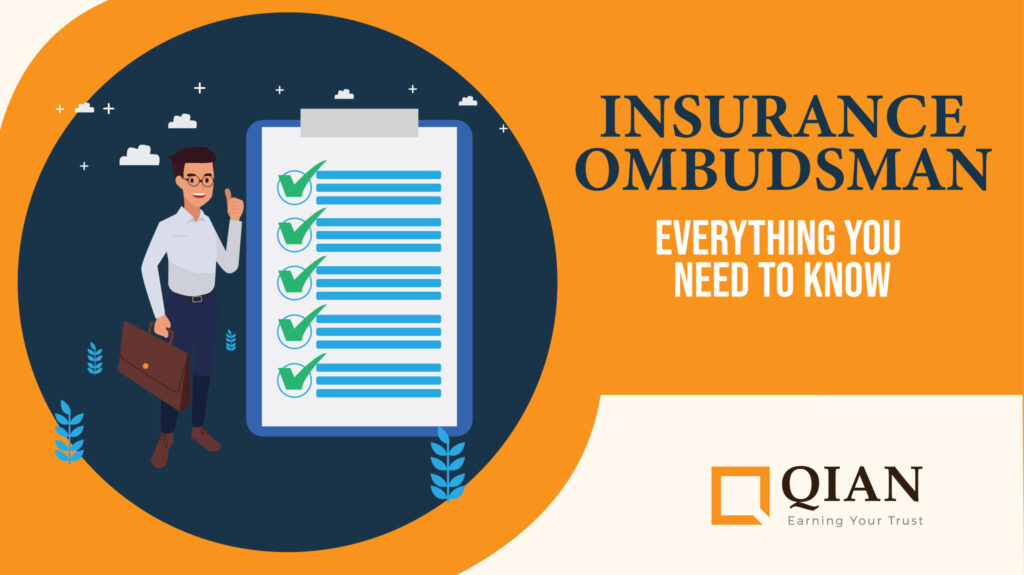 INSURANCE OMBUDSMAN

EVERYTHING YOU NEED TO KNOW

QIAN
Earning Your Trust